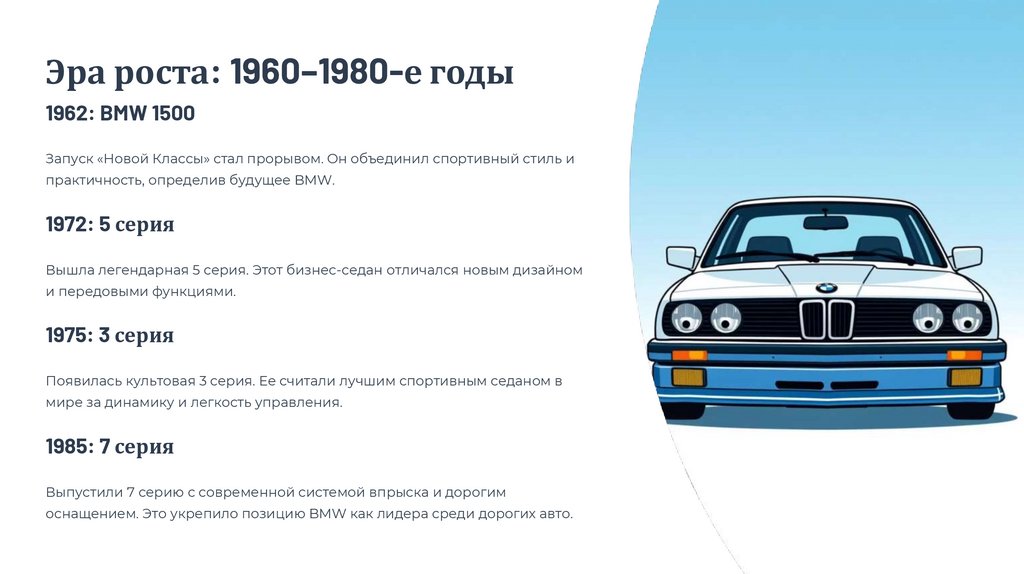 Эра роста: 1960–1980-е годы

1962: BMW 1500

Запуск «Новой Классы» стал прорывом. Он объединил спортивный стиль и практичность, определив будущее BMW.

1972: 5 серия

Вышла легендарная 5 серия. Этот бизнес-седан отличался новым дизайном и передовыми функциями.

1975: 3 серия

Появилась культовая 3 серия. Ее считали лучшим спортивным седаном в мире за динамику и легкость управления.

1985: 7 серия

Выпустили 7 серию с современной системой впрыска и дорогим оснащением. Это укрепило позицию BMW как лидера среди дорогих авто.